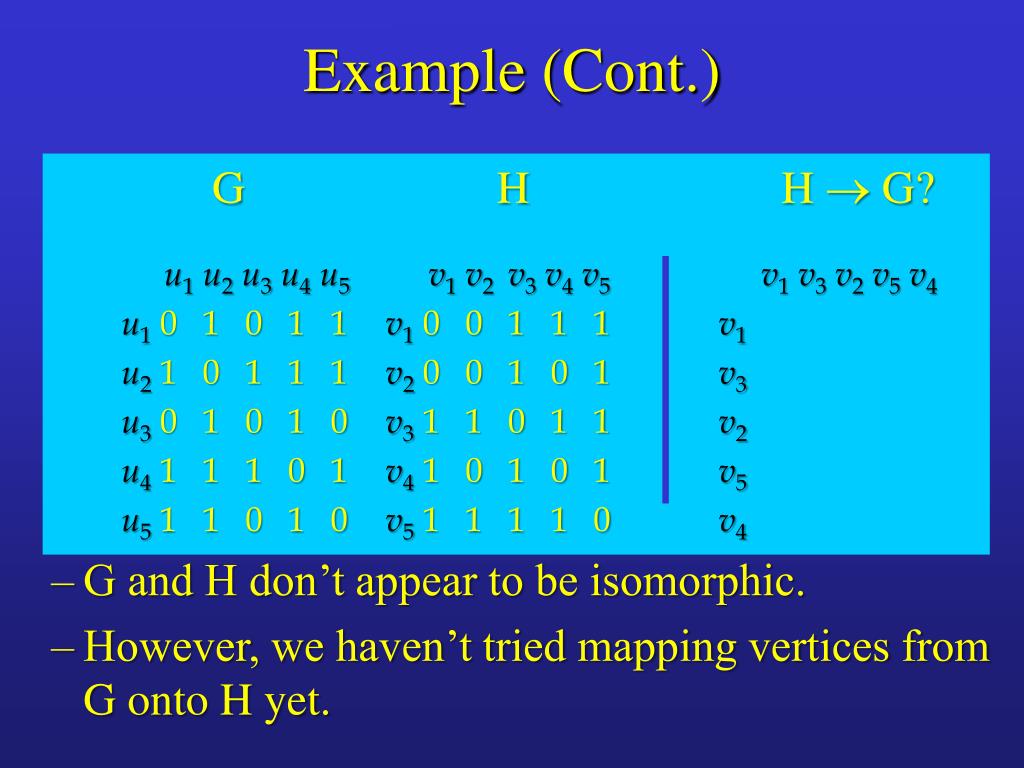 Example (Cont.)

G

| | $u_1$ | $u_2$ | $u_3$ | $u_4$ | $u_5$ |
|---|---|---|---|---|---|
| $u_1$ | 0 | 1 | 0 | 1 | 1 |
| $u_2$ | 1 | 0 | 1 | 1 | 1 |
| $u_3$ | 0 | 1 | 0 | 1 | 0 |
| $u_4$ | 1 | 1 | 1 | 0 | 1 |
| $u_5$ | 1 | 1 | 0 | 1 | 0 |

H

| | $v_1$ | $v_2$ | $v_3$ | $v_4$ | $v_5$ |
|---|---|---|---|---|---|
| $v_1$ | 0 | 0 | 1 | 1 | 1 |
| $v_2$ | 0 | 0 | 1 | 0 | 1 |
| $v_3$ | 1 | 1 | 0 | 1 | 1 |
| $v_4$ | 1 | 0 | 1 | 0 | 1 |
| $v_5$ | 1 | 1 | 1 | 1 | 0 |

H $\rightarrow$ G?

| | $v_1$ | $v_3$ | $v_2$ | $v_5$ | $v_4$ |
|---|---|---|---|---|---|
| $v_1$ | | | | | |
| $v_3$ | | | | | |
| $v_2$ | | | | | |
| $v_5$ | | | | | |
| $v_4$ | | | | | |

– G and H don’t appear to be isomorphic.

– However, we haven’t tried mapping vertices from G onto H yet.